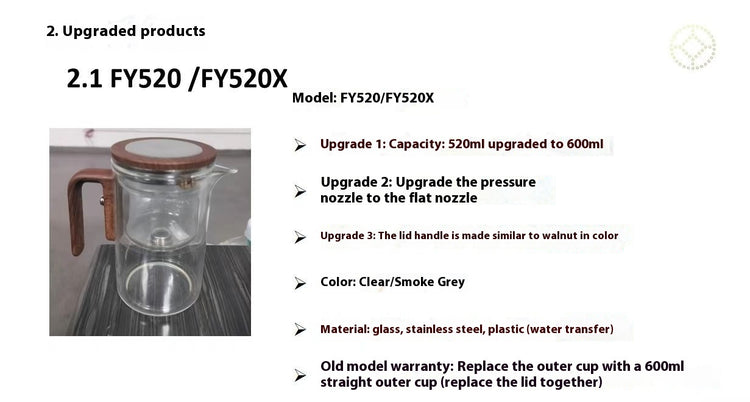 2. Upgraded products

2.1 FY520 /FY520X

Model: FY520/FY520X

➢ Upgrade 1: Capacity: 520ml upgraded to 600ml

➢ Upgrade 2: Upgrade the pressure nozzle to the flat nozzle

➢ Upgrade 3: The lid handle is made similar to walnut in color

➢ Color: Clear/Smoke Grey

➢ Material: glass, stainless steel, plastic (water transfer)

➢ Old model warranty: Replace the outer cup with a 600ml straight outer cup (replace the lid together)